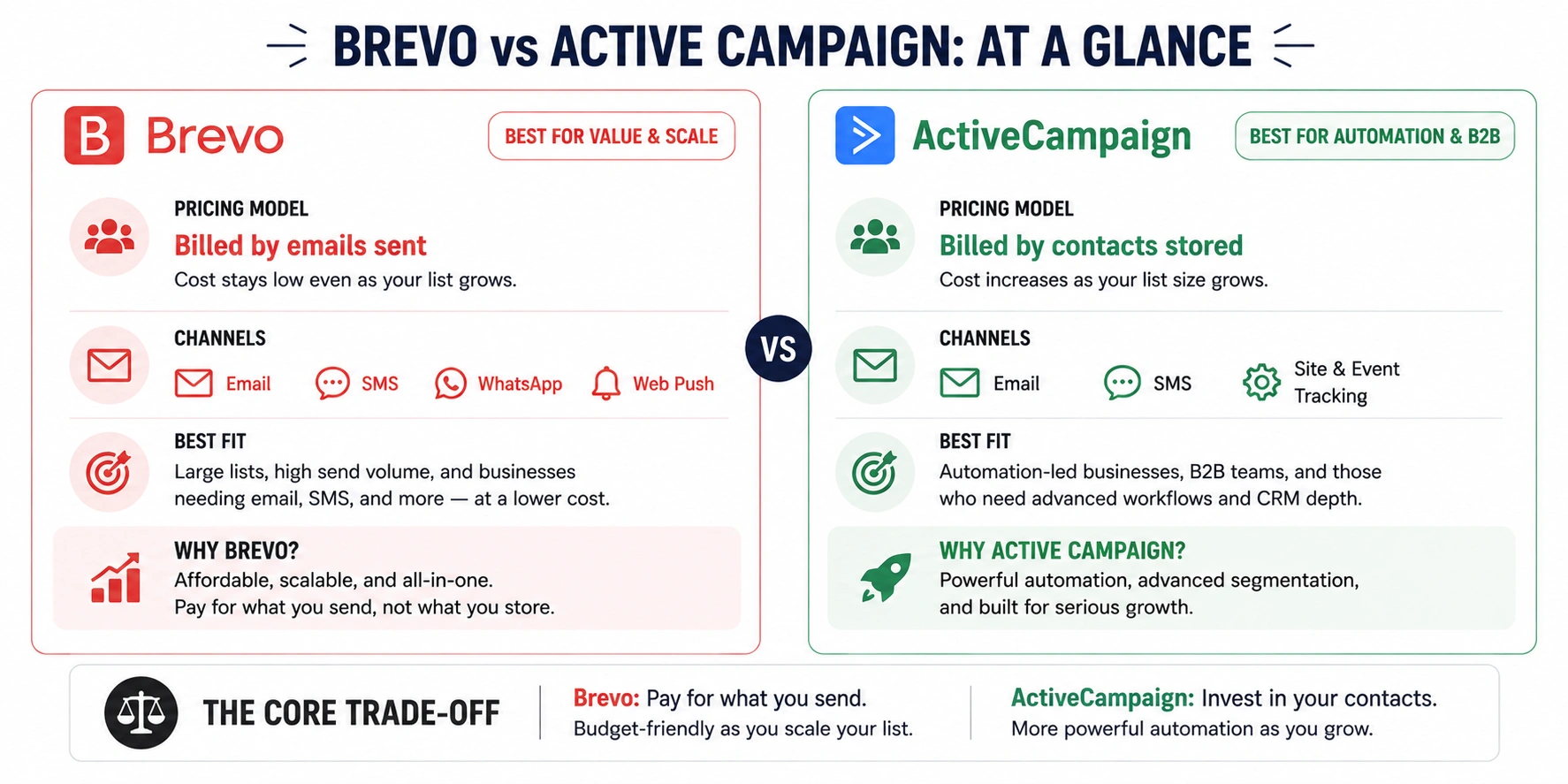 BREVO vs ACTIVE CAMPAIGN: AT A GLANCE

B Brevo

BEST FOR VALUE & SCALE

PRICING MODEL
Billed by emails sent
Cost stays low even as your list grows.

CHANNELS
Email SMS WhatsApp Web Push

BEST FIT
Large lists, high send volume, and businesses needing email, SMS, and more — at a lower cost.

WHY BREVO?
Affordable, scalable, and all-in-one.
Pay for what you send, not what you store.

VS

ActiveCampaign

BEST FOR AUTOMATION & B2B

PRICING MODEL
Billed by contacts stored
Cost increases as your list size grows.

CHANNELS
Email SMS Site & Event Tracking

BEST FIT
Automation-led businesses, B2B teams, and those who need advanced workflows and CRM depth.

WHY ACTIVE CAMPAIGN?
Powerful automation, advanced segmentation, and built for serious growth.

THE CORE TRADE-OFF

Brevo: Pay for what you send.
Budget-friendly as you scale your list.

ActiveCampaign: Invest in your contacts.
More powerful automation as you grow.